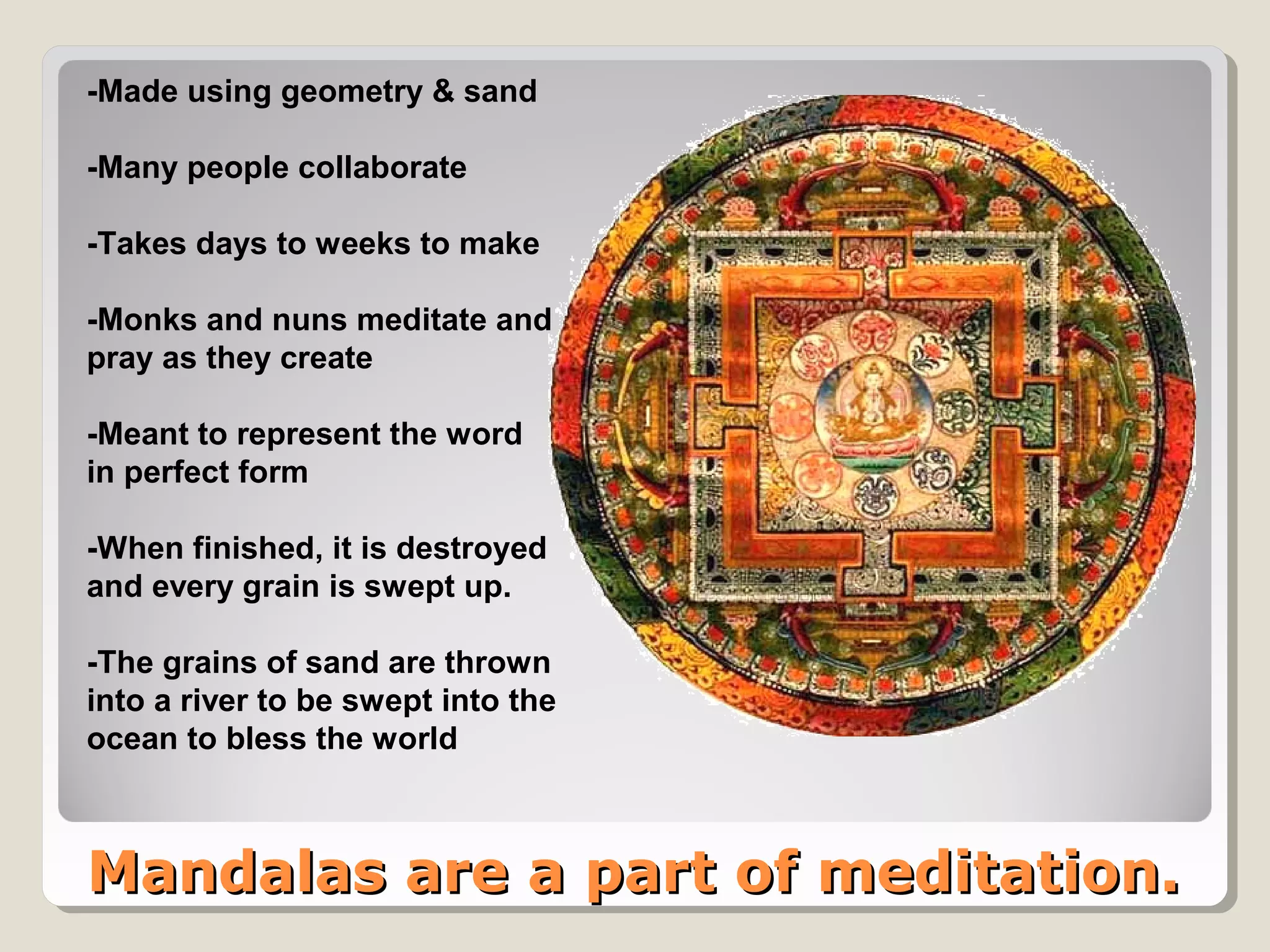 -Made using geometry & sand

-Many people collaborate

-Takes days to weeks to make

-Monks and nuns meditate and pray as they create

-Meant to represent the word in perfect form

-When finished, it is destroyed and every grain is swept up.

-The grains of sand are thrown into a river to be swept into the ocean to bless the world

Mandalas are a part of meditation.